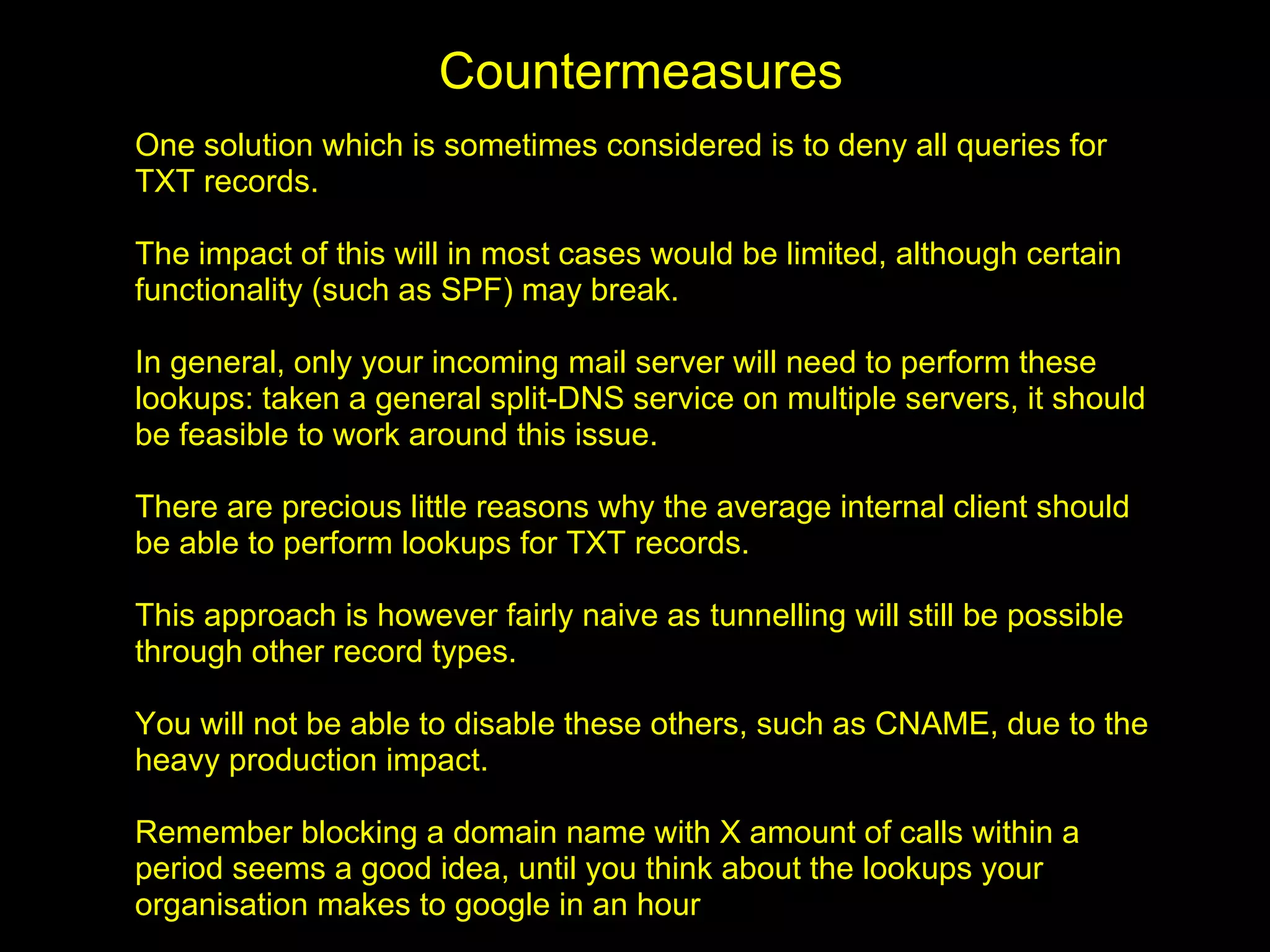 Countermeasures

One solution which is sometimes considered is to deny all queries for TXT records.

The impact of this will in most cases would be limited, although certain functionality (such as SPF) may break.

In general, only your incoming mail server will need to perform these lookups: taken a general split-DNS service on multiple servers, it should be feasible to work around this issue.

There are precious little reasons why the average internal client should be able to perform lookups for TXT records.

This approach is however fairly naive as tunnelling will still be possible through other record types.

You will not be able to disable these others, such as CNAME, due to the heavy production impact.

Remember blocking a domain name with X amount of calls within a period seems a good idea, until you think about the lookups your organisation makes to google in an hour